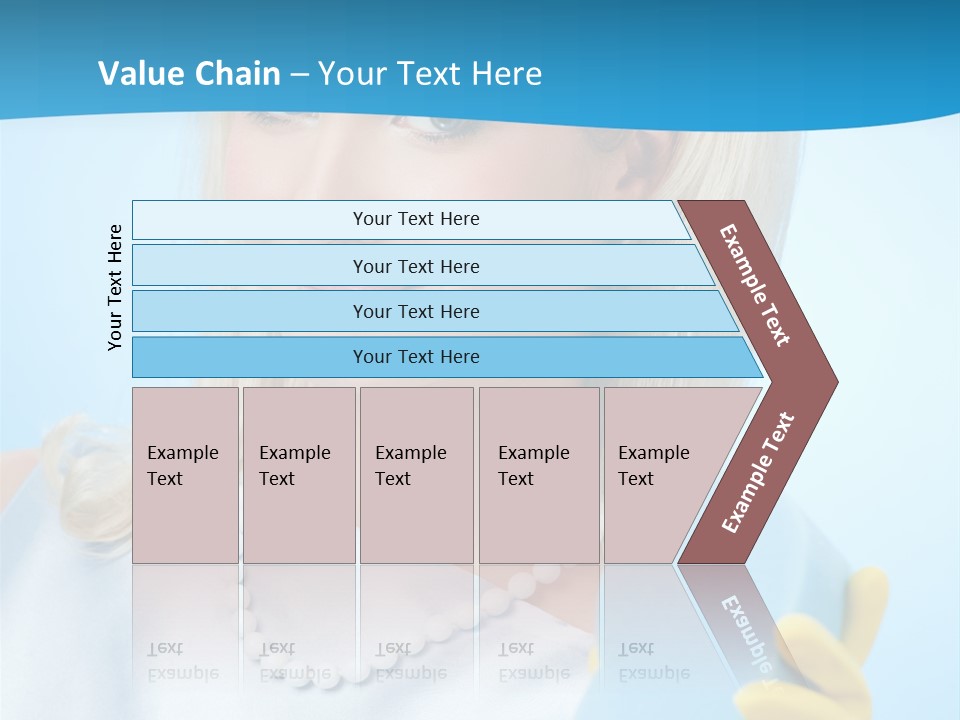 Value Chain – Your Text Here

Your Text Here

Your Text Here

Your Text Here

Your Text Here

Your Text Here

Example Text

Example Text

Example Text

Example Text

Example Text

Example Text

Example Text